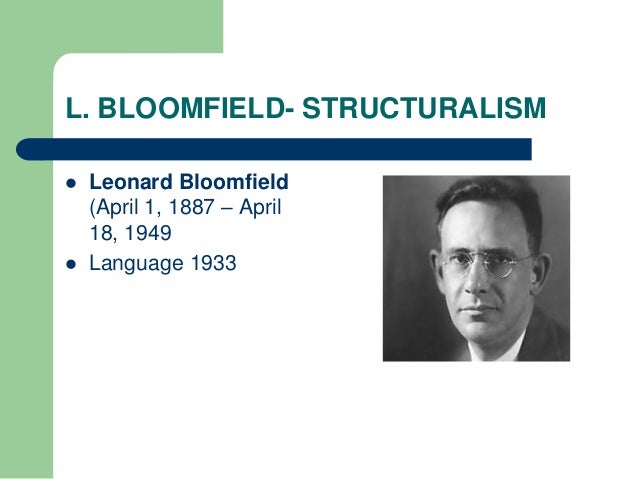 L. BLOOMFIELD- STRUCTURALISM

- Leonard Bloomfield (April 1, 1887 – April 18, 1949
- Language 1933